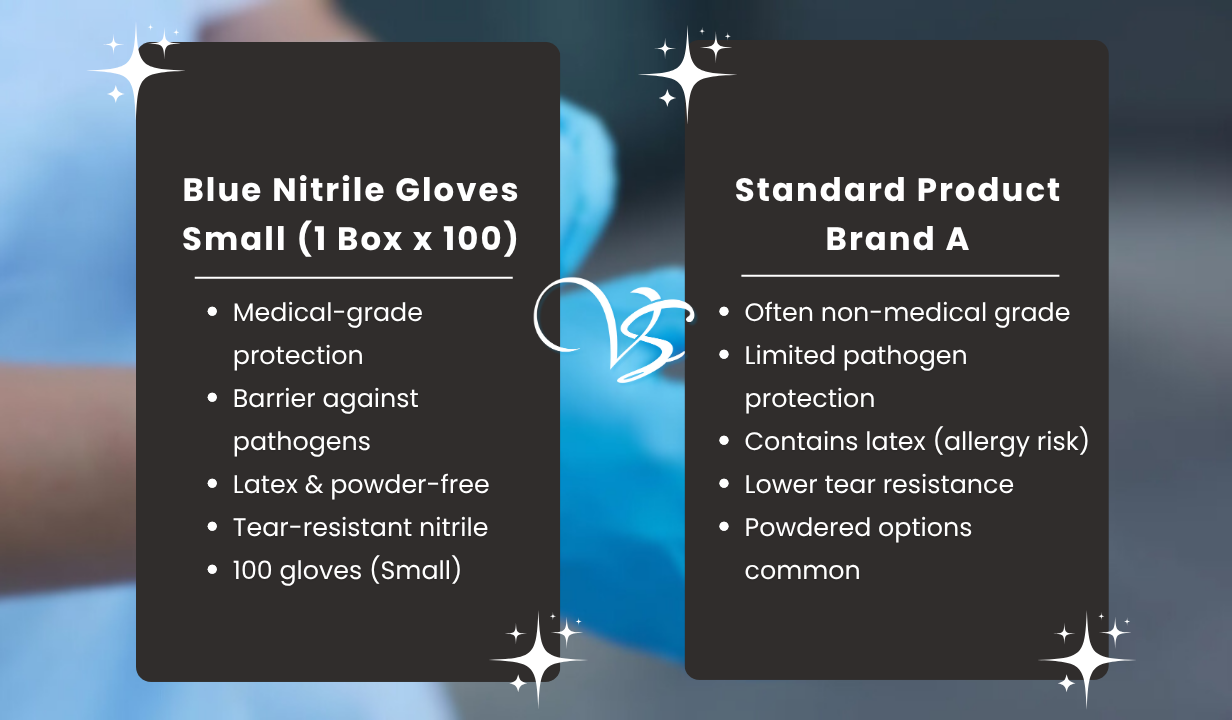 Blue Nitrile Gloves Small (1 Box x 100)

- Medical-grade protection
- Barrier against pathogens
- Latex & powder-free
- Tear-resistant nitrile
- 100 gloves (Small)

VS

Standard Product Brand A

- Often non-medical grade
- Limited pathogen protection
- Contains latex (allergy risk)
- Lower tear resistance
- Powdered options common